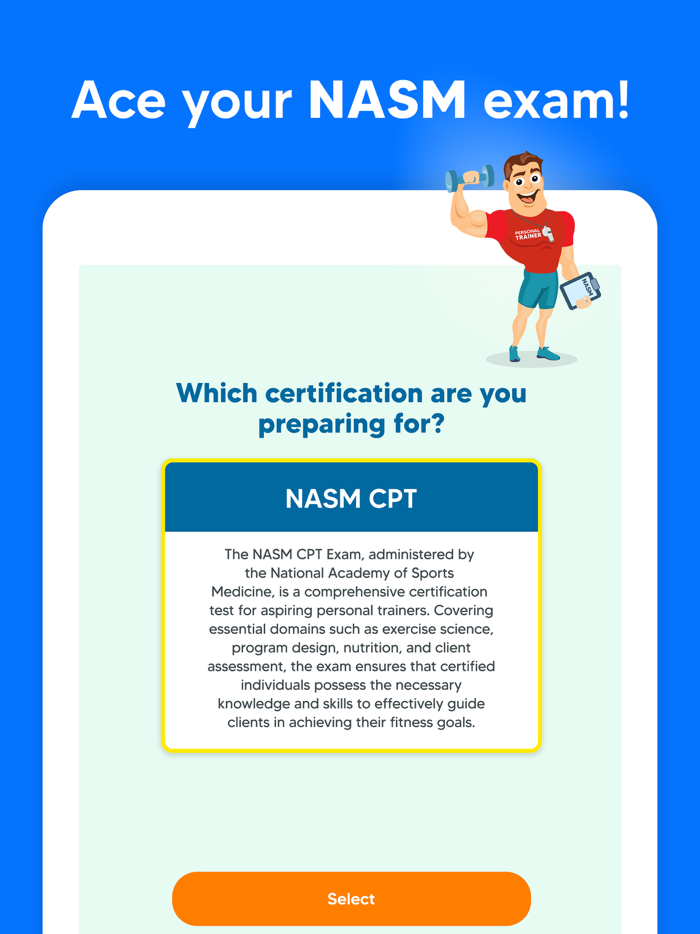 Ace your NASM exam!

PERSONAL TRAINER

NASM

Which certification are you preparing for?

NASM CPT

The NASM CPT Exam, administered by the National Academy of Sports Medicine, is a comprehensive certification test for aspiring personal trainers. Covering essential domains such as exercise science, program design, nutrition, and client assessment, the exam ensures that certified individuals possess the necessary knowledge and skills to effectively guide clients in achieving their fitness goals.

Select